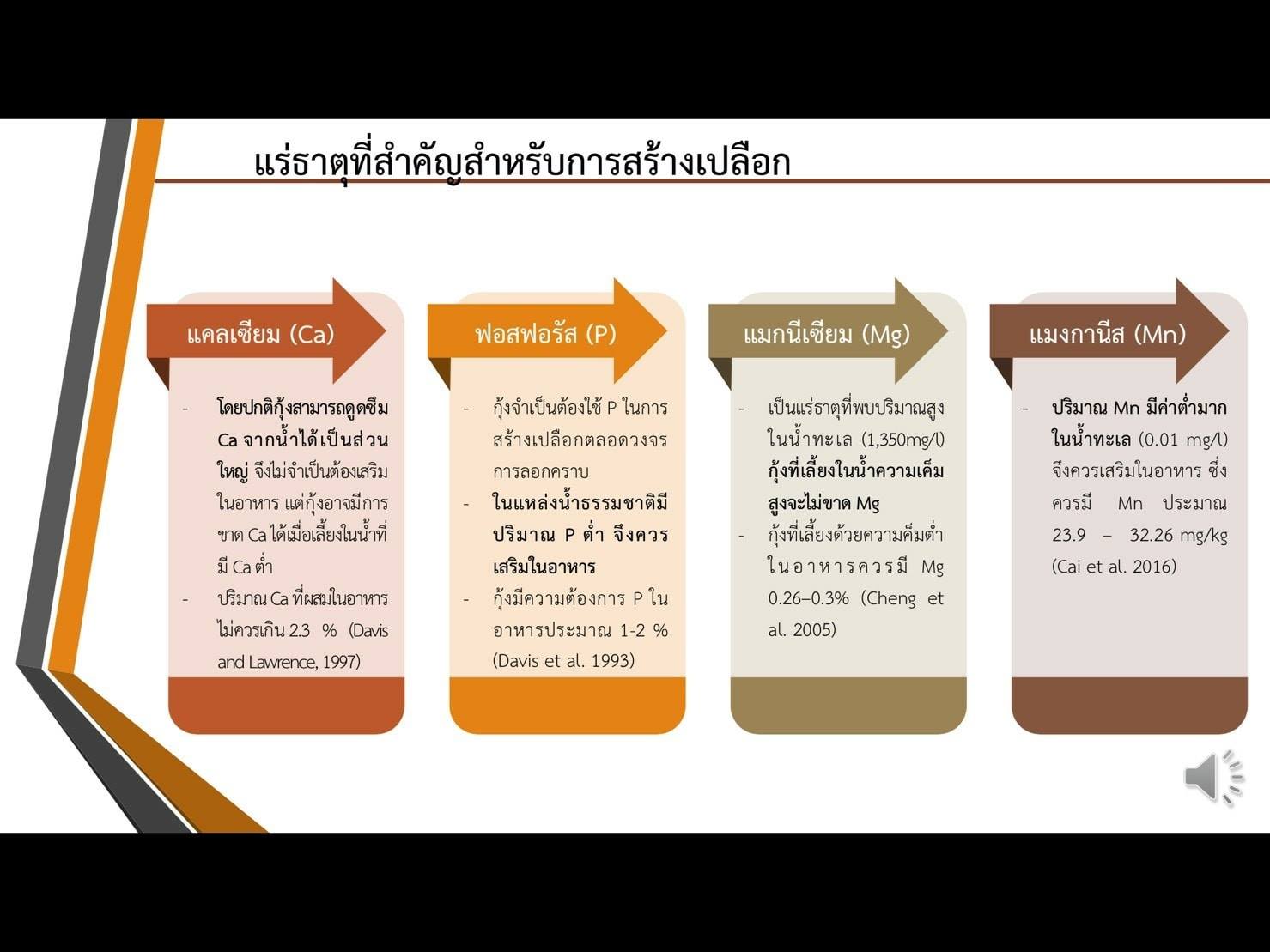 แร่ธาตุที่สำคัญสำหรับการสร้างเปลือก

แคลเซียม (Ca)

- โดยปกติกุ้งสามารถดูดซึม Ca จากน้ำได้เป็นส่วนใหญ่ จึงไม่จำเป็นต้องเสริมในอาหาร แต่กุ้งอาจมีการขาด Ca ได้เมื่อเลี้ยงในน้ำที่มี Ca ต่ำ
- ปริมาณ Ca ที่ผสมในอาหารไม่ควรเกิน 2.3 % (Davis and Lawrence, 1997)

ฟอสฟอรัส (P)

- กุ้งจำเป็นต้องใช้ P ในการสร้างเปลือกตลอดวงจรการลอกคราบ
- ในแหล่งน้ำธรรมชาติมีปริมาณ P ต่ำ จึงควรเสริมในอาหาร
- กุ้งมีความต้องการ P ในอาหารประมาณ 1-2 % (Davis et al. 1993)

แมกนีเซียม (Mg)

- เป็นแร่ธาตุที่พบปริมาณสูงในน้ำทะเล (1,350mg/l) กุ้งที่เลี้ยงในน้ำความเค็มสูงจะไม่ขาด Mg
- กุ้งที่เลี้ยงด้วยความเค็มต่ำในอาหารควรมี Mg 0.26–0.3% (Cheng et al. 2005)

แมงกานีส (Mn)

- ปริมาณ Mn มีค่าต่ำมากในน้ำทะเล (0.01 mg/l) จึงควรเสริมในอาหาร ซึ่งควรมี Mn ประมาณ 23.9 – 32.26 mg/kg (Cai et al. 2016)